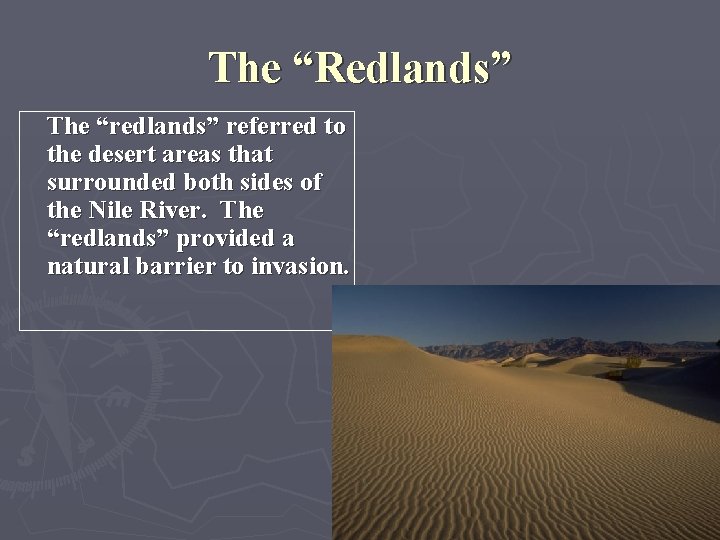 The “Redlands”

The “redlands” referred to the desert areas that surrounded both sides of the Nile River. The “redlands” provided a natural barrier to invasion.